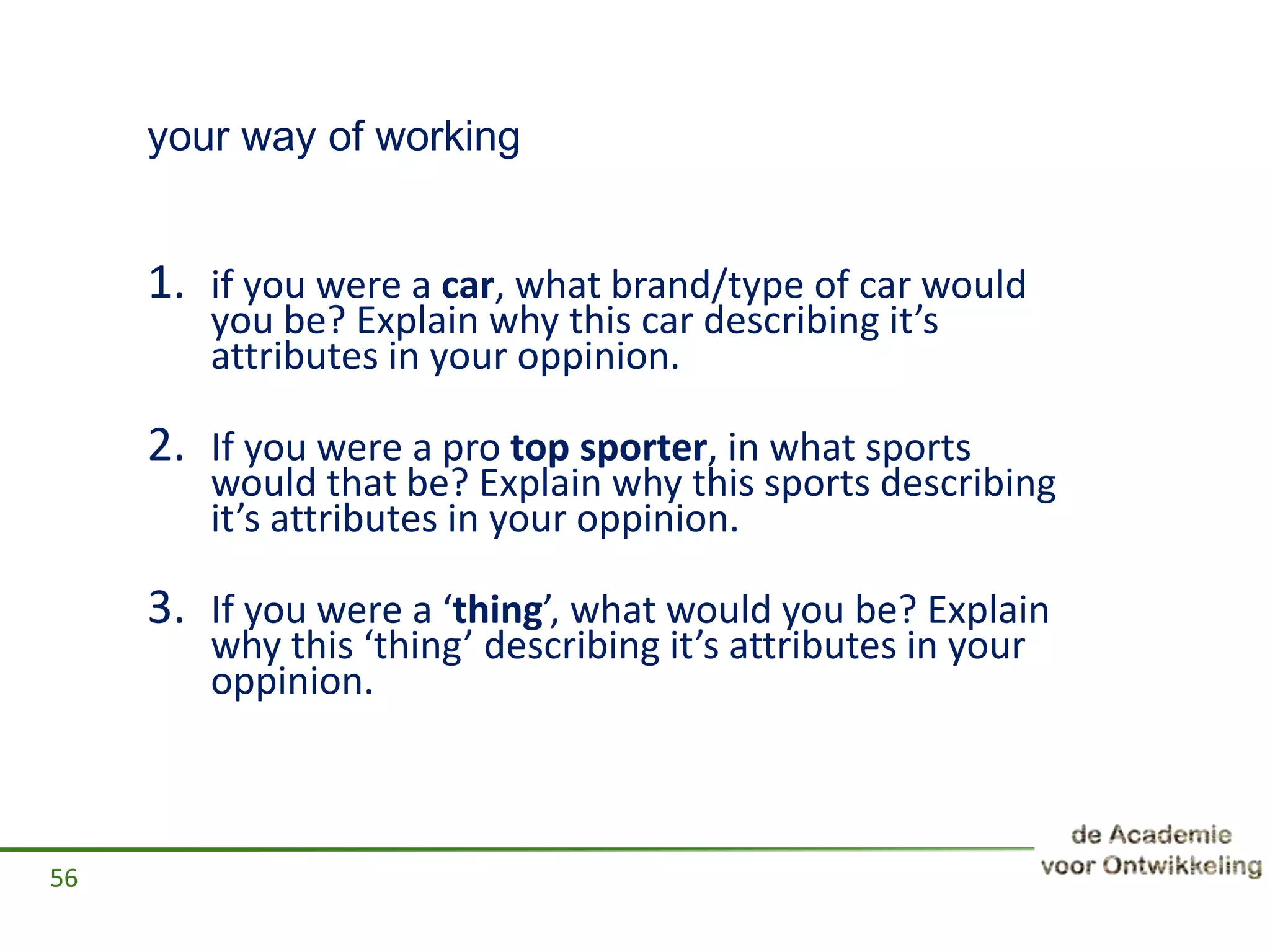 your way of working

1. if you were a car, what brand/type of car would you be? Explain why this car describing it’s attributes in your oppinion.

2. If you were a pro top sporter, in what sports would that be? Explain why this sports describing it’s attributes in your oppinion.

3. If you were a ‘thing’, what would you be? Explain why this ‘thing’ describing it’s attributes in your oppinion.

56

de Academie voor Ontwikkeling